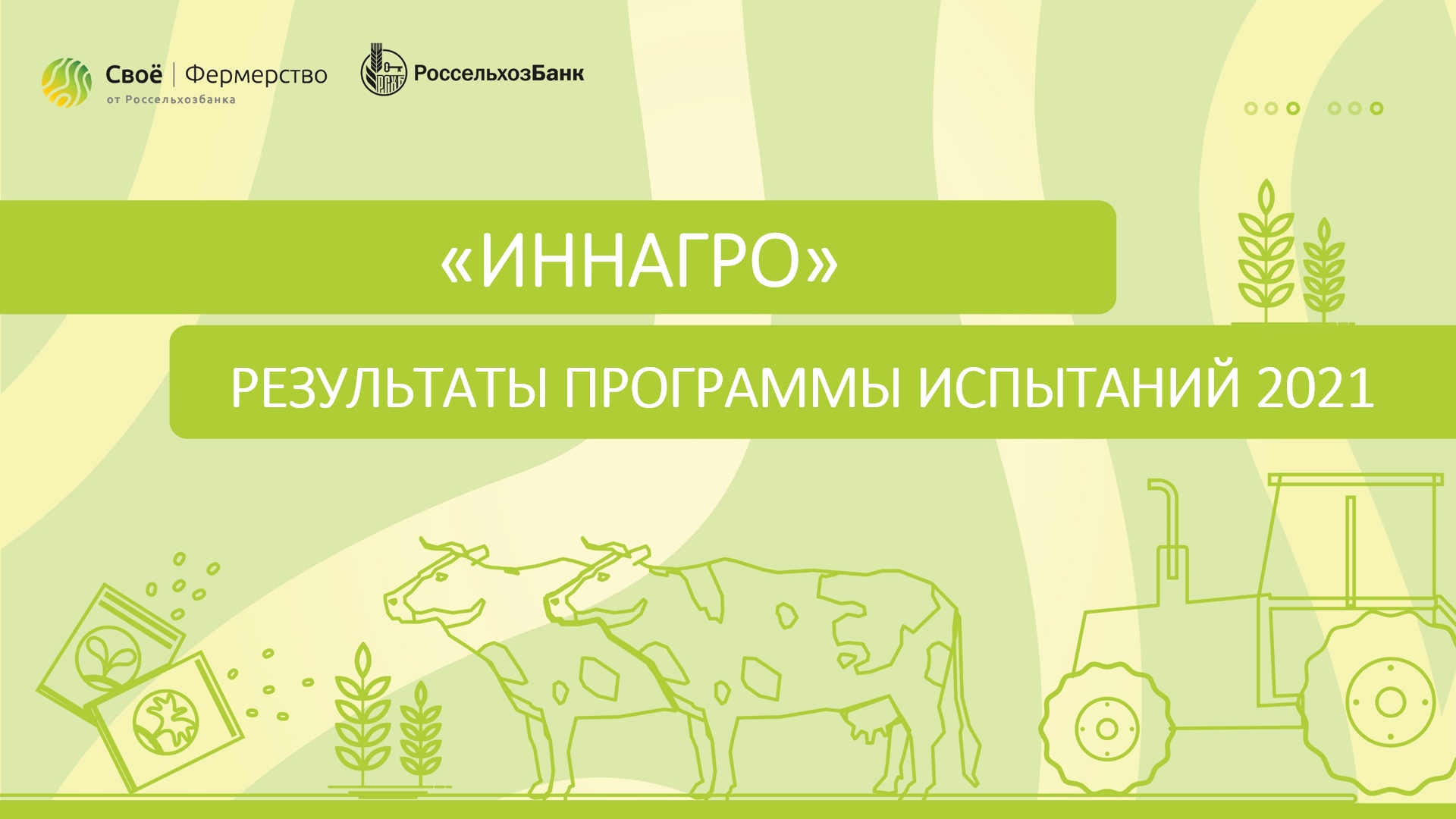 Своё | Фермерство
от Россельхозбанка

РСХБ РоссельхозБанк

«ИННАГРО»

РЕЗУЛЬТАТЫ ПРОГРАММЫ ИСПЫТАНИЙ 2021